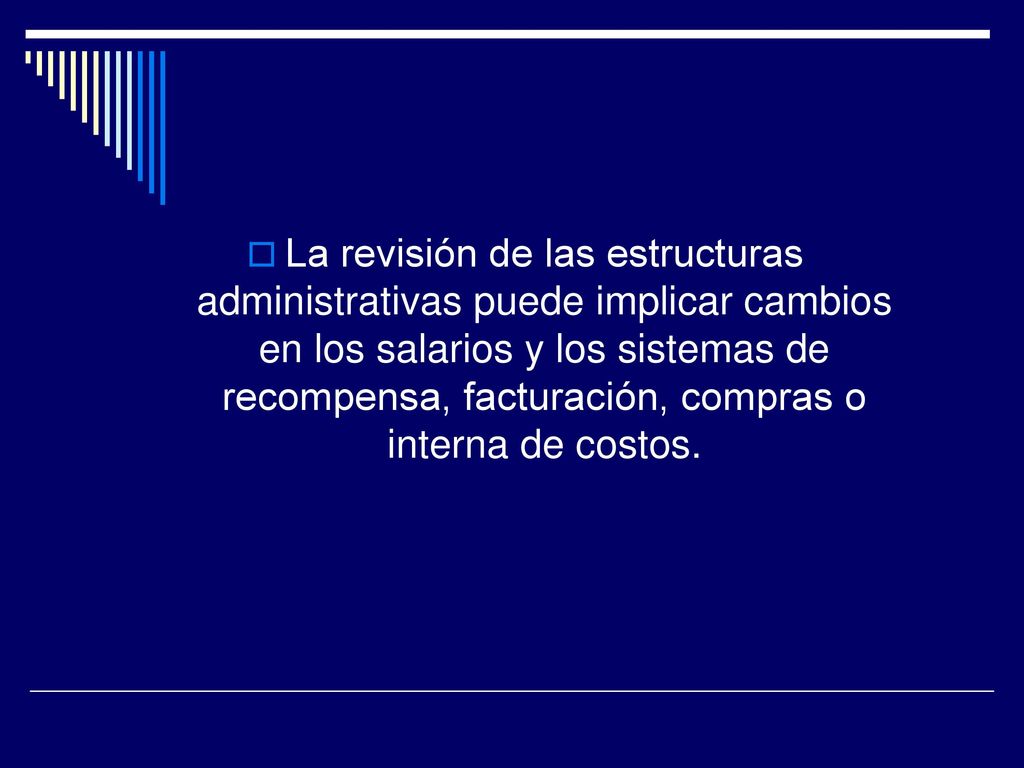 La revisión de las estructuras administrativas puede implicar cambios en los salarios y los sistemas de recompensa, facturación, compras o interna de costos.